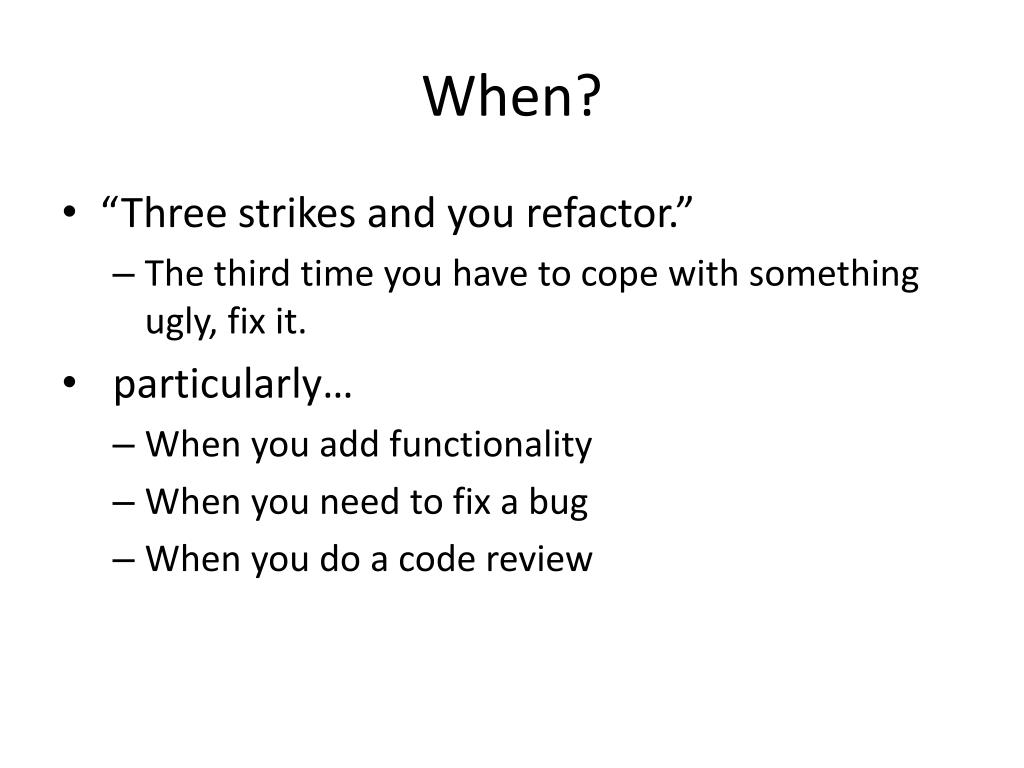 When?

• “Three strikes and you refactor.”
– The third time you have to cope with something ugly, fix it.
• particularly…
– When you add functionality
– When you need to fix a bug
– When you do a code review